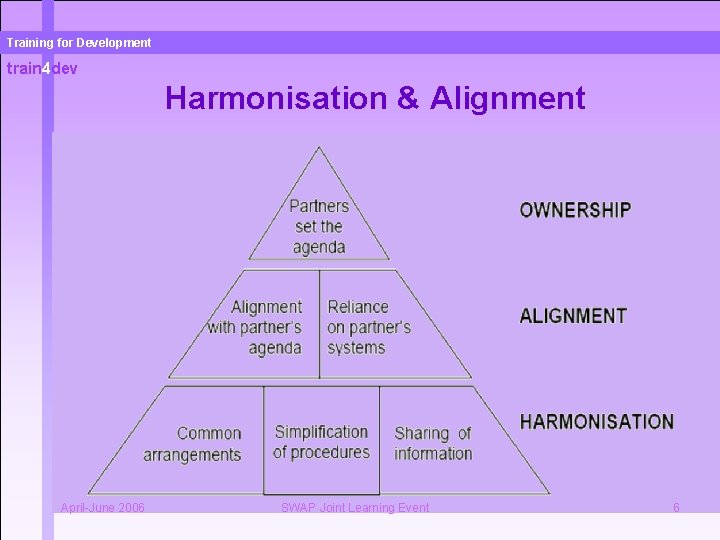 Training for Development

train4dev

Harmonisation & Alignment

Partners set the agenda

OWNERSHIP

Alignment with partner's agenda

Reliance on partner's systems

ALIGNMENT

Common arrangements

Simplification of procedures

Sharing of information

HARMONISATION

April-June 2006

SWAP Joint Learning Event

6